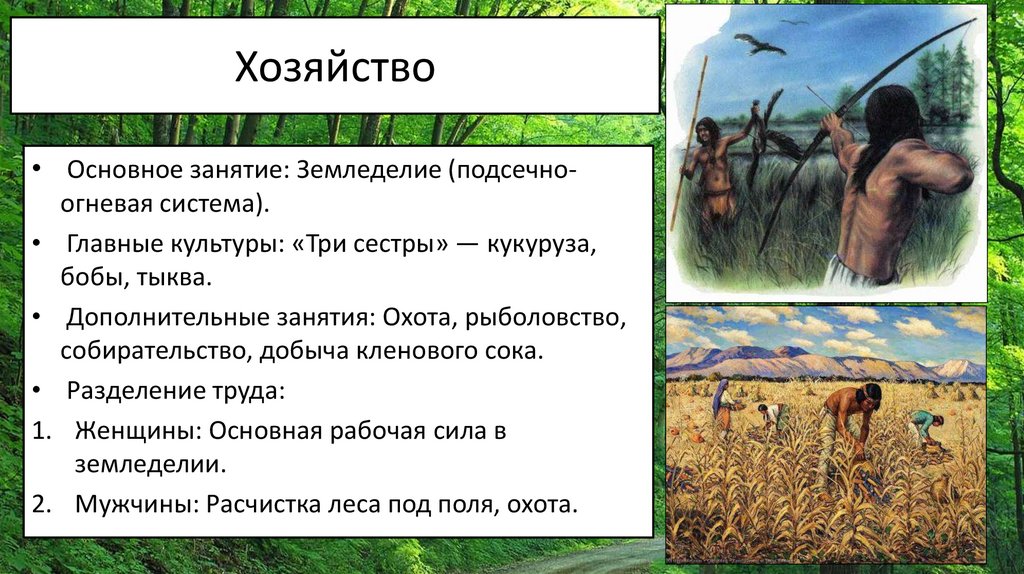 Хозяйство

• Основное занятие: Земледелие (подсечно-огневая система).
• Главные культуры: «Три сестры» — кукуруза, бобы, тыква.
• Дополнительные занятия: Охота, рыболовство, собирательство, добыча кленового сока.
• Разделение труда:
1. Женщины: Основная рабочая сила в земледелии.
2. Мужчины: Расчистка леса под поля, охота.